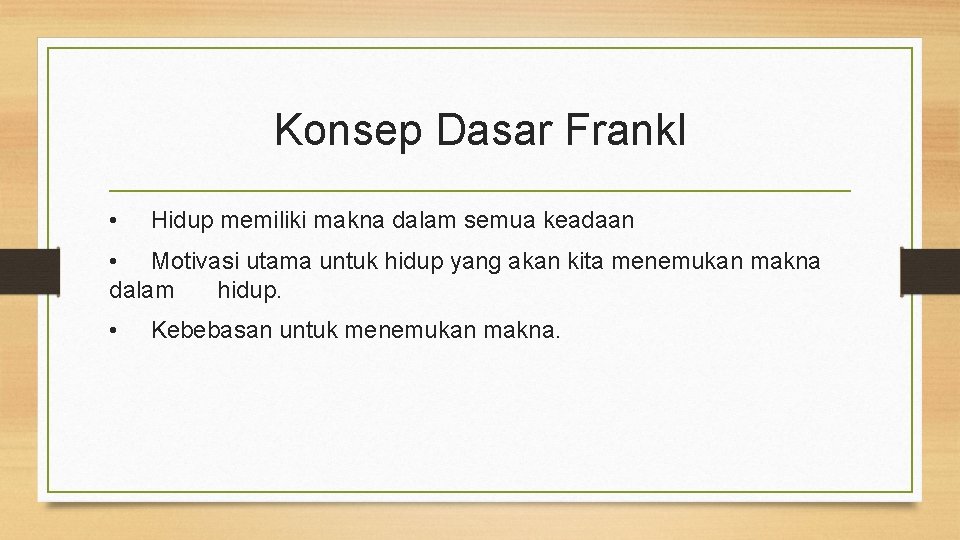 Konsep Dasar Frankl

• Hidup memiliki makna dalam semua keadaan

• Motivasi utama untuk hidup yang akan kita menemukan makna dalam hidup.

• Kebebasan untuk menemukan makna.